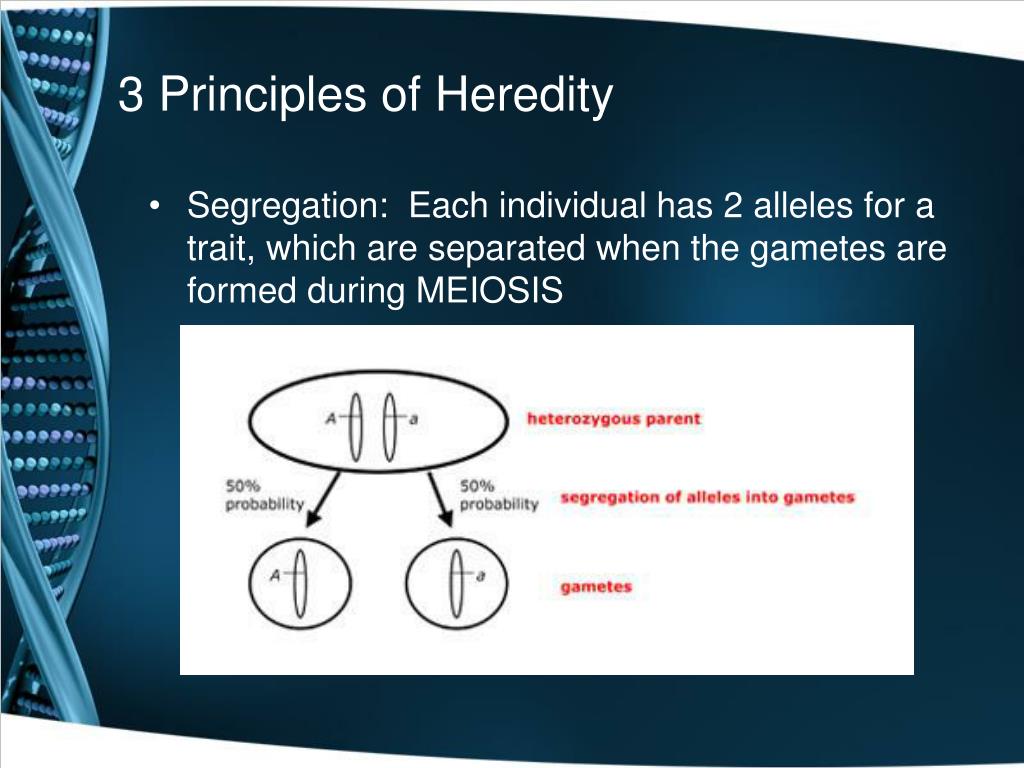 3 Principles of Heredity

• Segregation: Each individual has 2 alleles for a trait, which are separated when the gametes are formed during MEIOSIS

A a

heterozygous parent

50% probability

50% probability

segregation of alleles into gametes

A

a

gametes